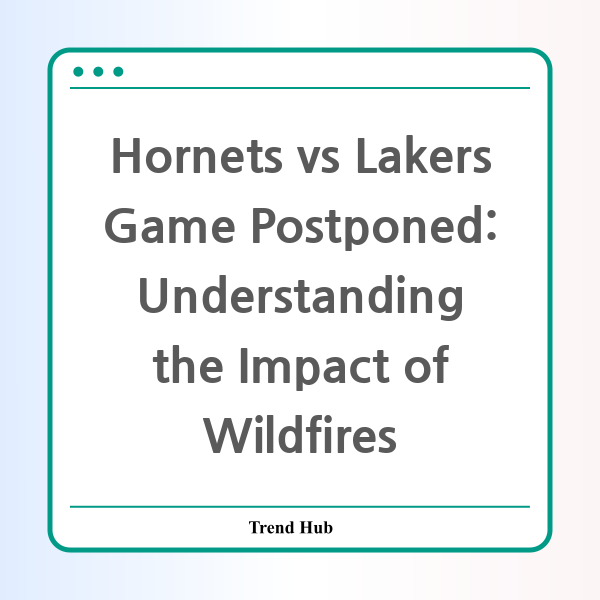 Hornets vs Lakers Game Postponed: Understanding the Impact of Wildfires

Trend Hub